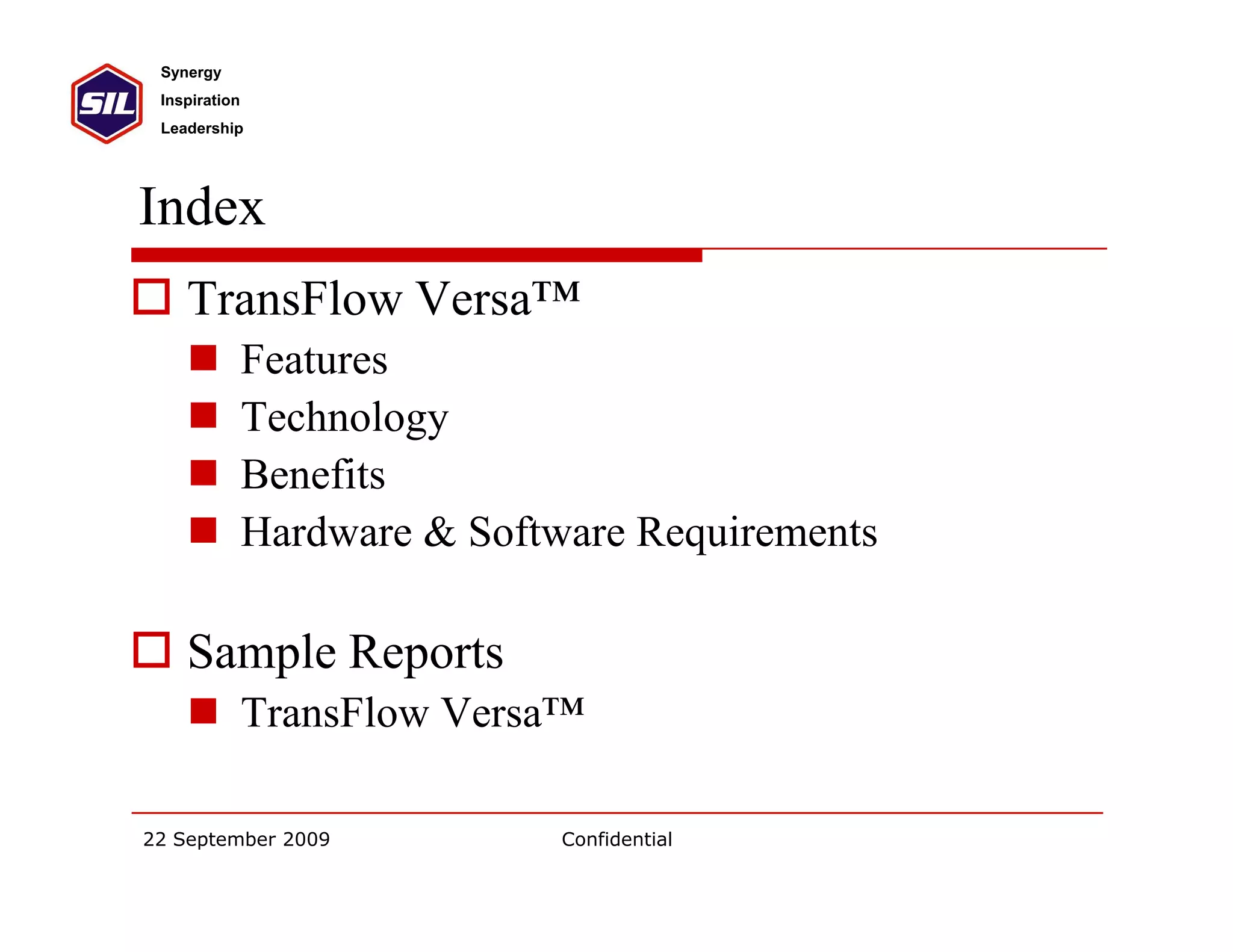 SIL
Synergy
Inspiration
Leadership

Index

TransFlow Versa™
Features
Technology
Benefits
Hardware & Software Requirements

Sample Reports
TransFlow Versa™

22 September 2009
Confidential